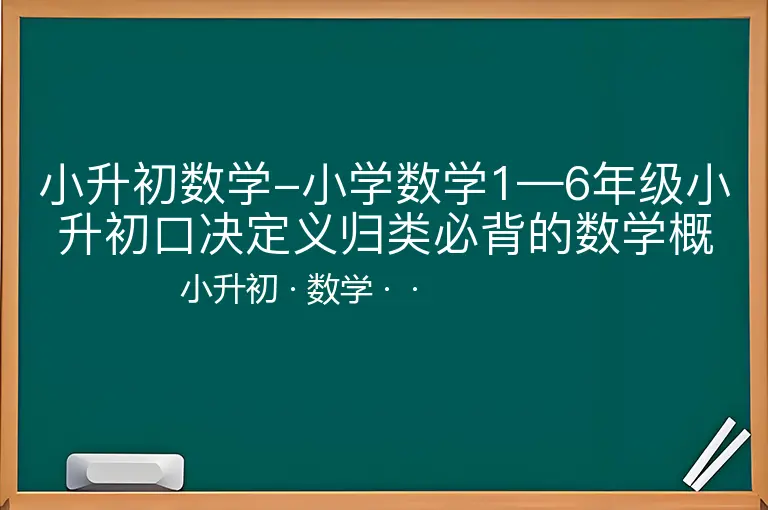 小升初数学–小学数学1—6年级小升初口决定义归类必背的数学概

小升初 · 数学 · ·